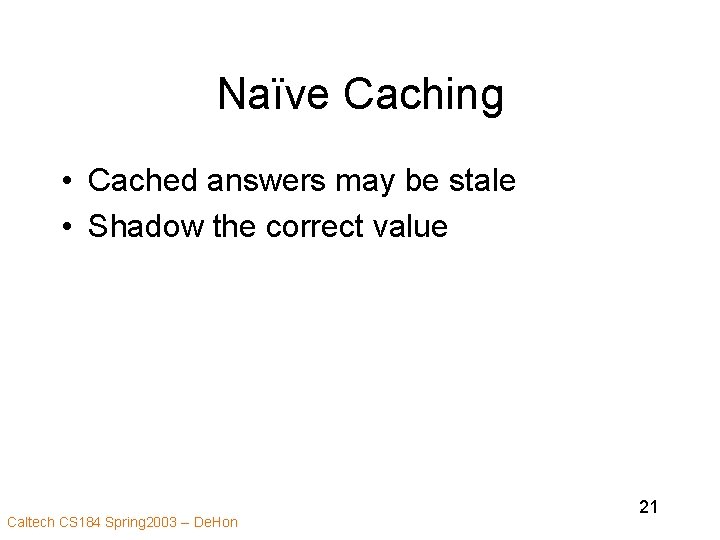 Naïve Caching

• Cached answers may be stale
• Shadow the correct value

21

Caltech CS184 Spring2003 – DeHon